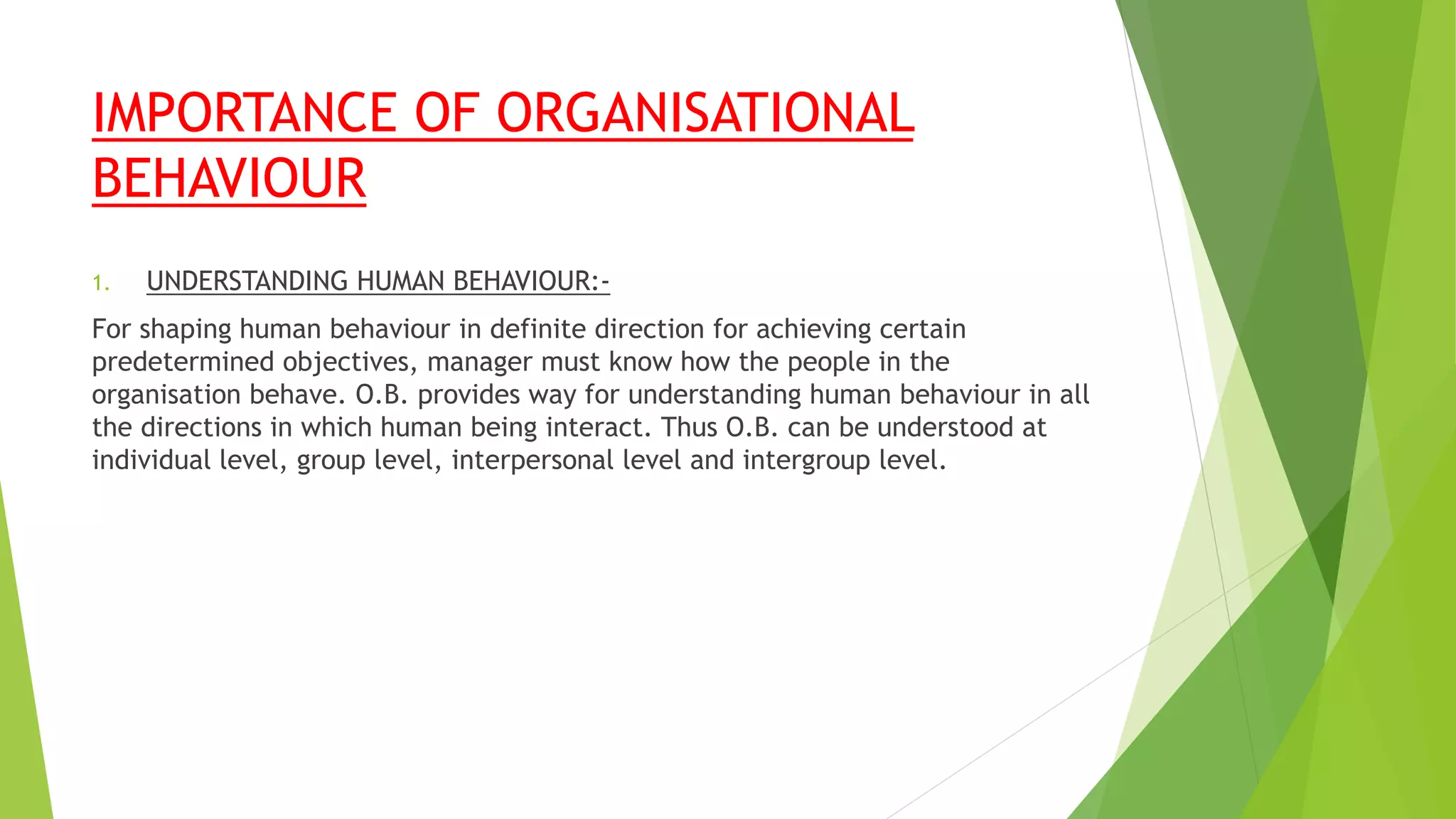 IMPORTANCE OF ORGANISATIONAL BEHAVIOUR

1. UNDERSTANDING HUMAN BEHAVIOUR:-

For shaping human behaviour in definite direction for achieving certain predetermined objectives, manager must know how the people in the organisation behave. O.B. provides way for understanding human behaviour in all the directions in which human being interact. Thus O.B. can be understood at individual level, group level, interpersonal level and intergroup level.